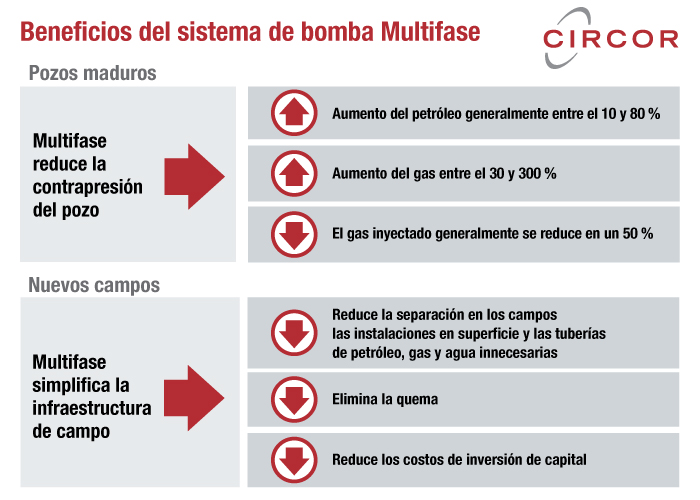 Beneficios del sistema de bomba Multifase

CIRCOR

Pozos maduros

Multifase reduce la contrapresión del pozo

Aumento del petróleo generalmente entre el 10 y 80 %

Aumento del gas entre el 30 y 300 %

El gas inyectado generalmente se reduce en un 50 %

Nuevos campos

Multifase simplifica la infraestructura de campo

Reduce la separación en los campos las instalaciones en superficie y las tuberías de petróleo, gas y agua innecesarias

Elimina la quema

Reduce los costos de inversión de capital